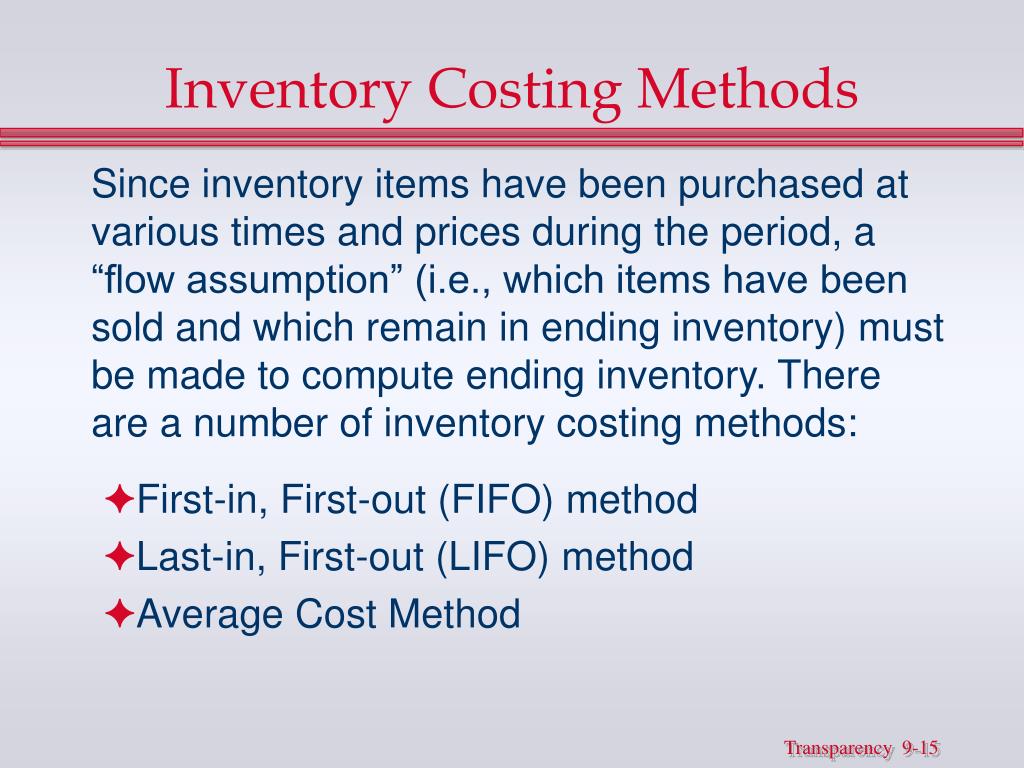 Inventory Costing Methods

Since inventory items have been purchased at various times and prices during the period, a “flow assumption” (i.e., which items have been sold and which remain in ending inventory) must be made to compute ending inventory. There are a number of inventory costing methods:

✦First-in, First-out (FIFO) method
✦Last-in, First-out (LIFO) method
✦Average Cost Method

Transparency 9-15